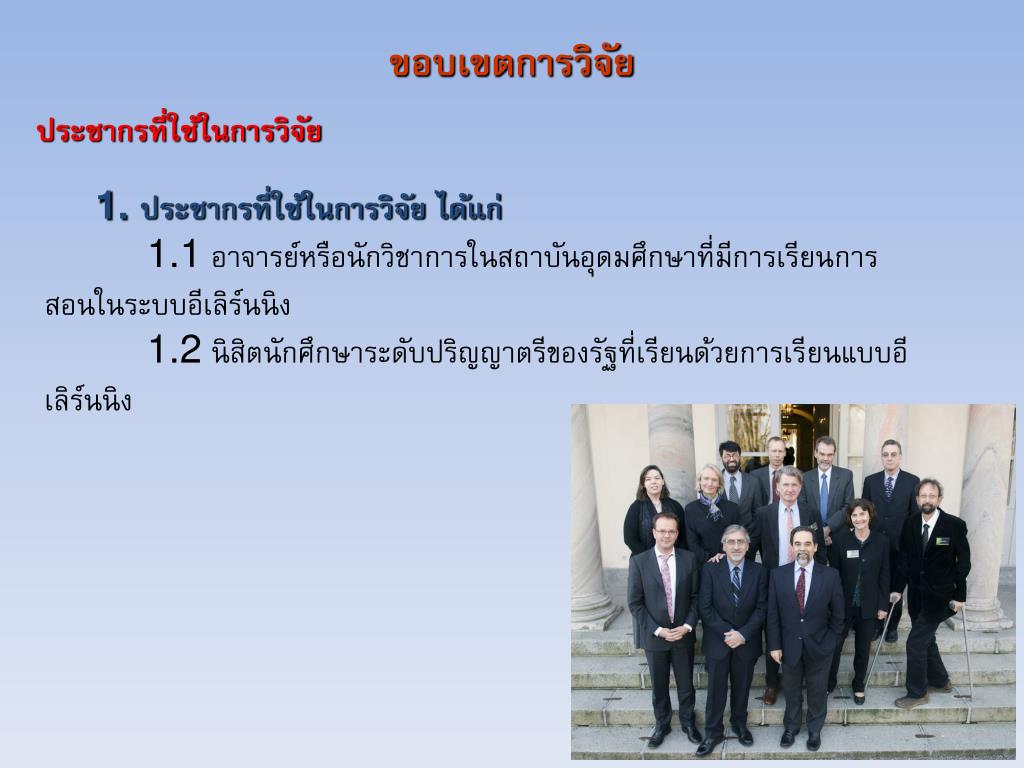 ขอบเขตการวิจัย

ประชากรที่ใช้ในการวิจัย

1. ประชากรที่ใช้ในการวิจัย ได้แก่

1.1 อาจารย์หรือนักวิชาการในสถาบันอุดมศึกษาที่มีการเรียนการสอนในระบบอีเลิร์นนิง

1.2 นิสิตนักศึกษาระดับปริญญาตรีของรัฐที่เรียนด้วยการเรียนแบบอีเลิร์นนิง